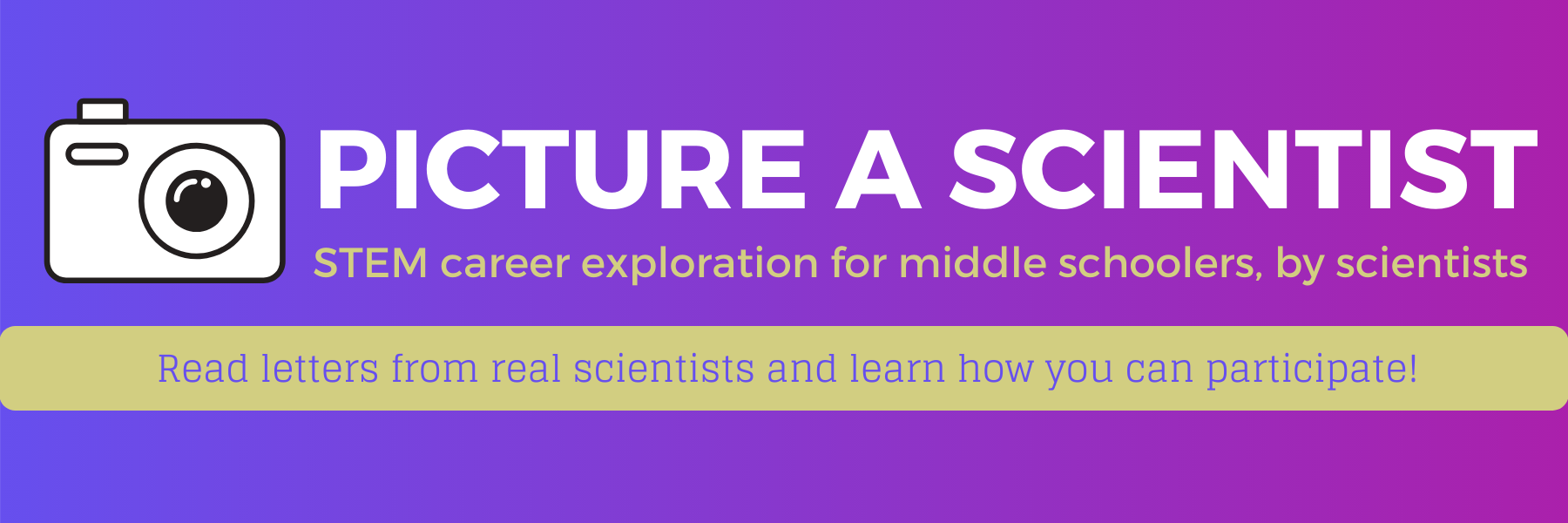 PICTURE A SCIENTIST

STEM career exploration for middle schoolers, by scientists

Read letters from real scientists and learn how you can participate!